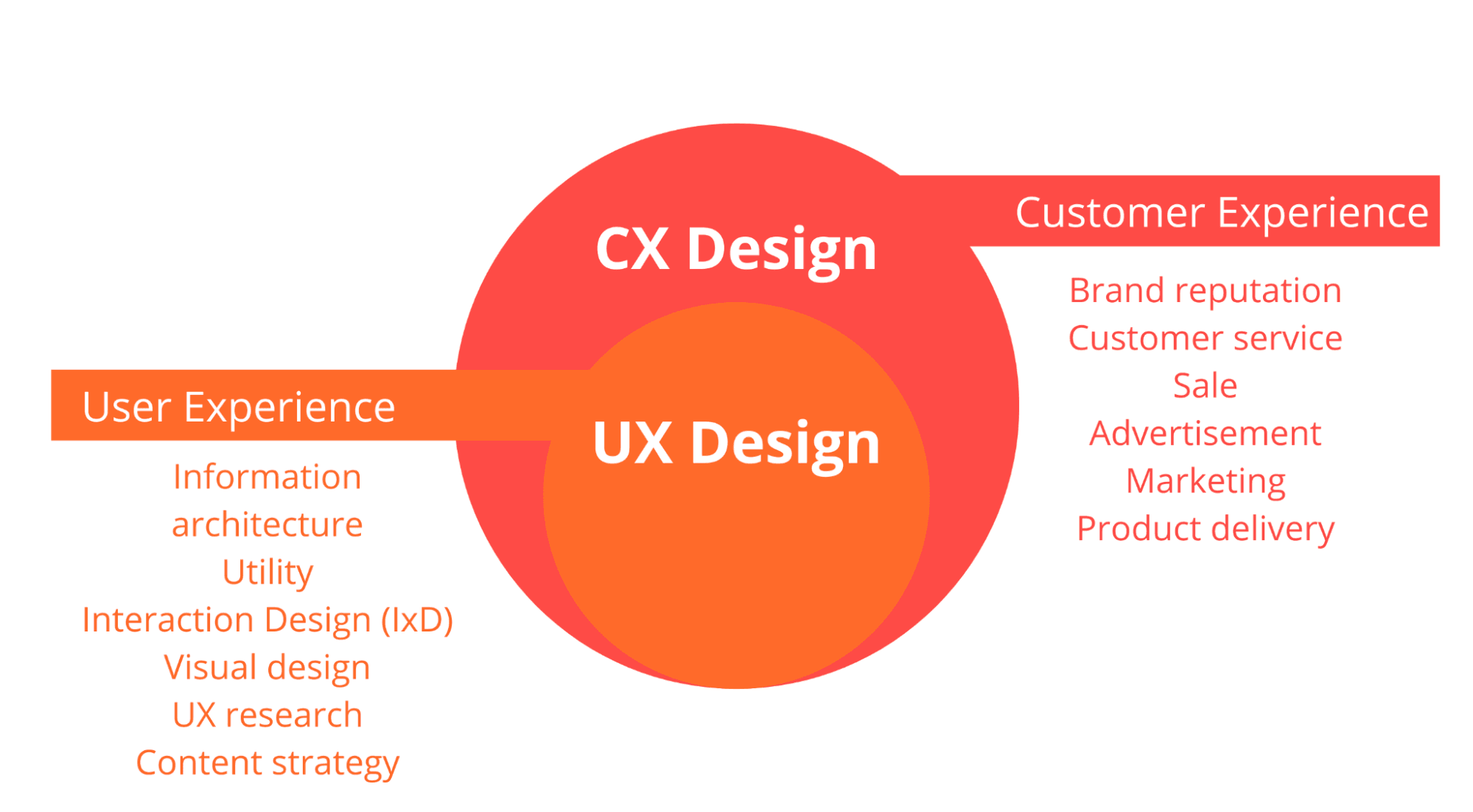 CX Design

Customer Experience

Brand reputation
Customer service
Sale
Advertisement
Marketing
Product delivery

User Experience

UX Design

Information architecture
Utility
Interaction Design (IxD)
Visual design
UX research
Content strategy